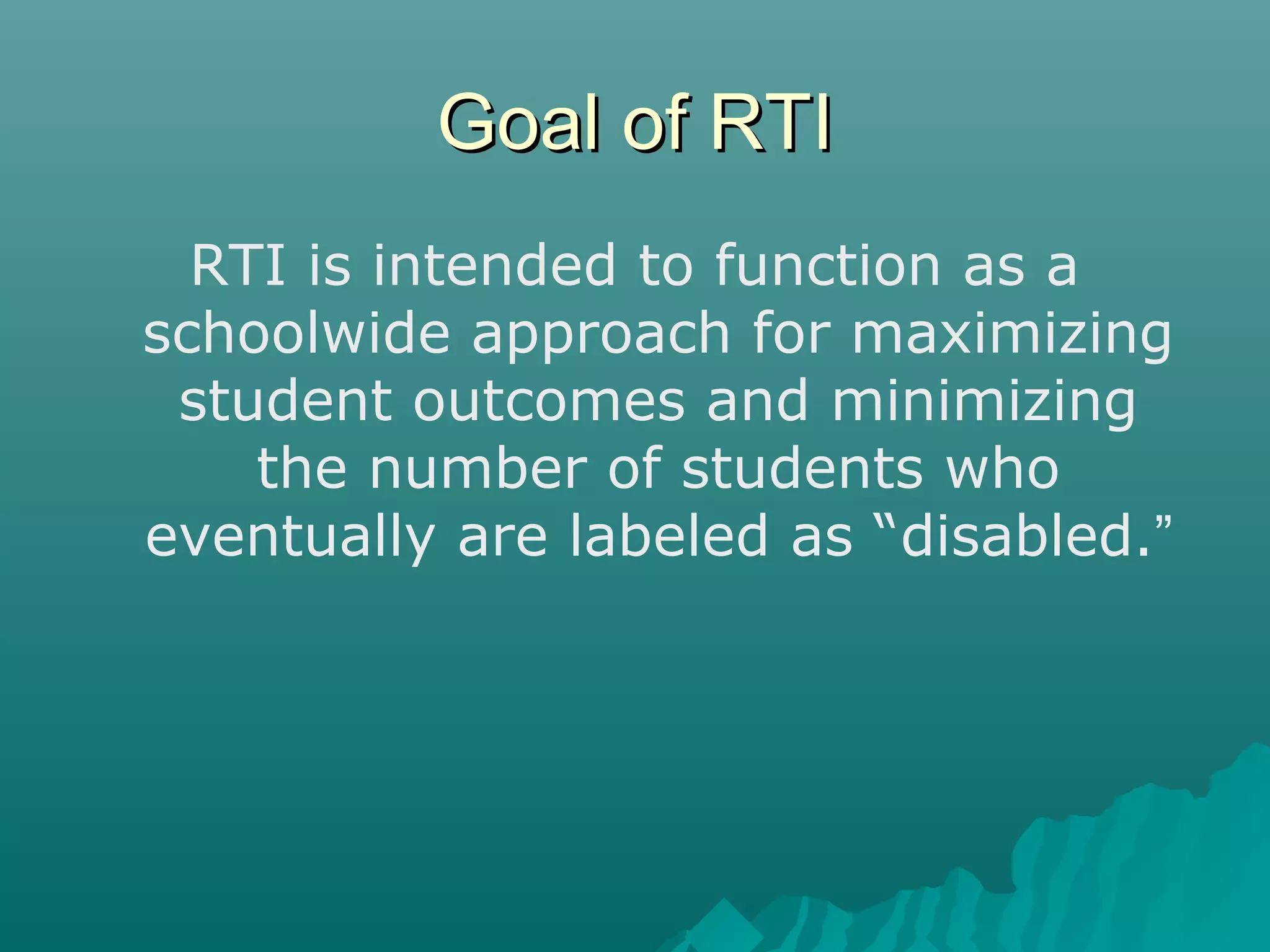 Goal of RTI

RTI is intended to function as a schoolwide approach for maximizing student outcomes and minimizing the number of students who eventually are labeled as “disabled.”